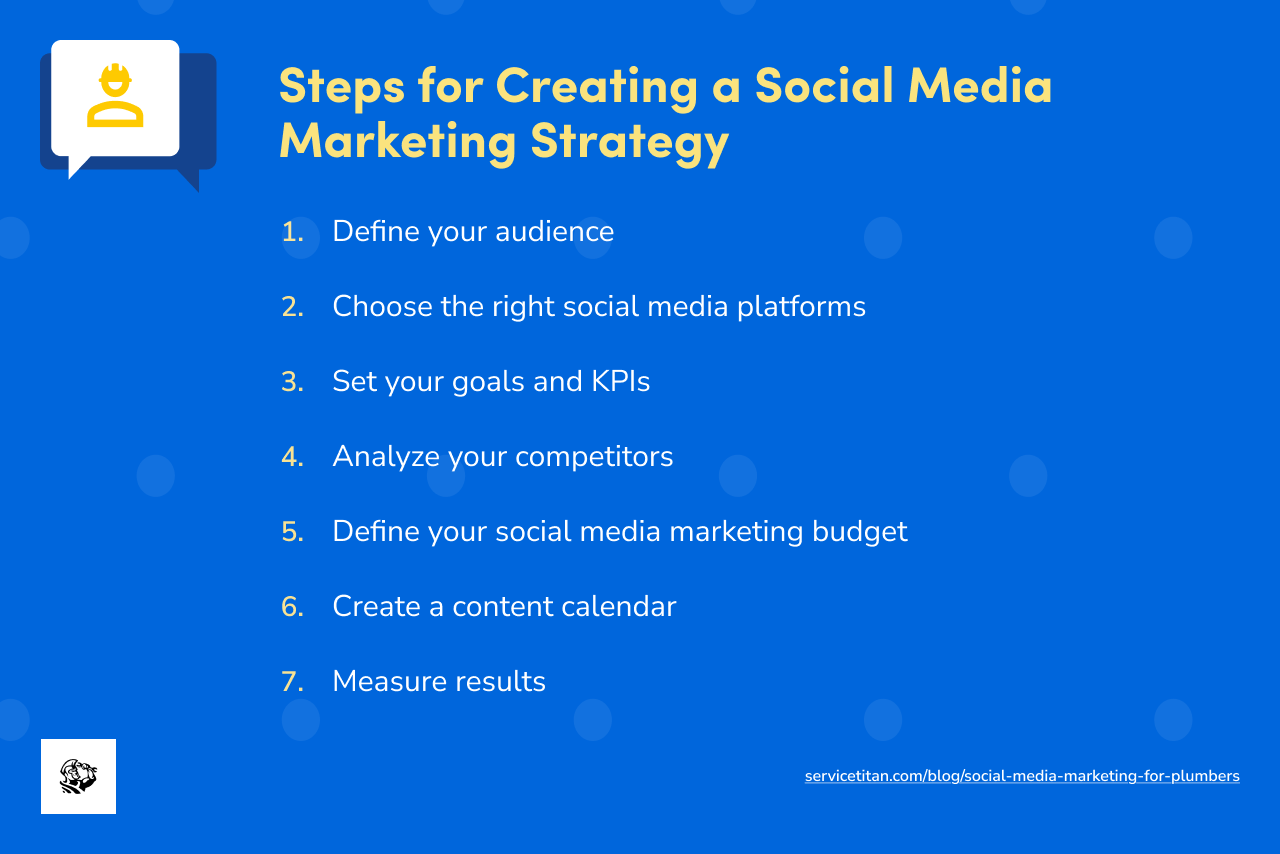 Steps for Creating a Social Media Marketing Strategy

1. Define your audience
2. Choose the right social media platforms
3. Set your goals and KPIs
4. Analyze your competitors
5. Define your social media marketing budget
6. Create a content calendar
7. Measure results

servicetitan.com/blog/social-media-marketing-for-plumbers